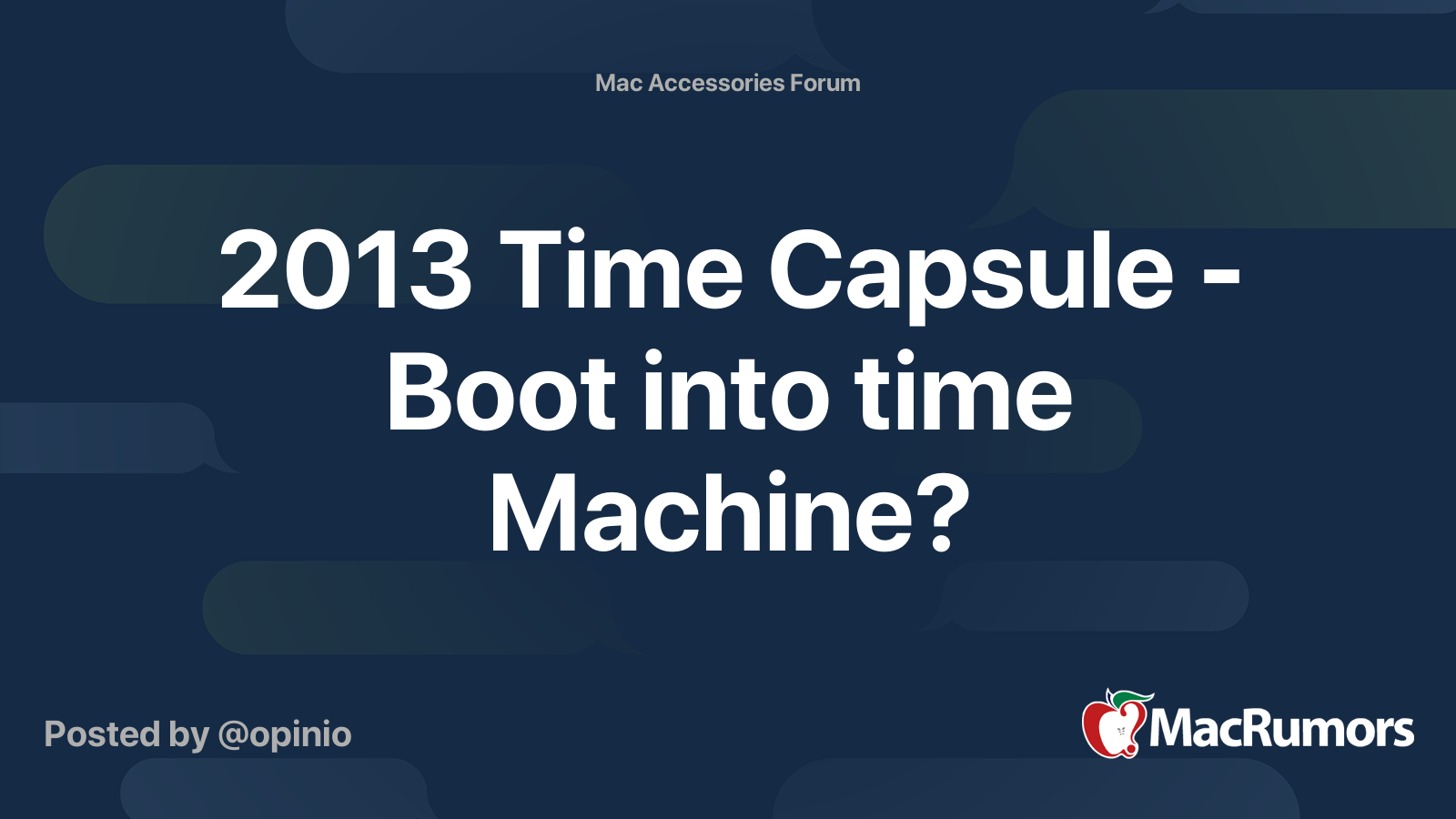 Mac Accessories Forum

2013 Time Capsule - Boot into time Machine?

Posted by @opinio

MacRumors